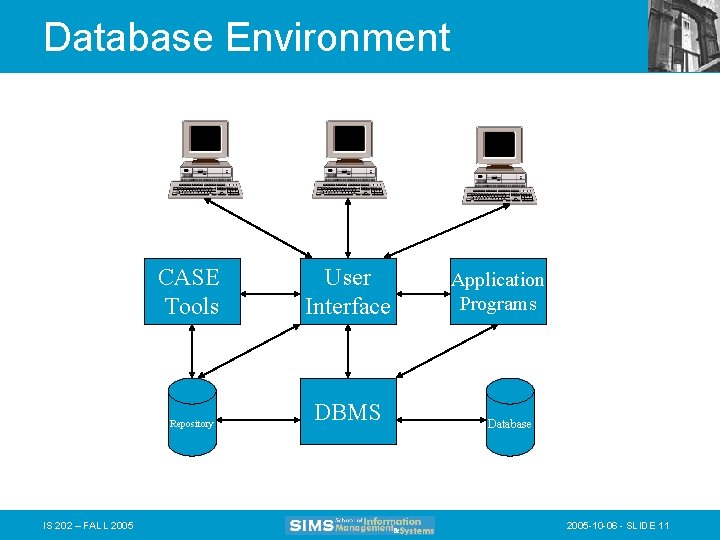 Database Environment

CASE Tools

User Interface

Application Programs

Repository

DBMS

Database

IS 202 – FALL 2005

SIMS School of Information Management & Systems

2005-10-06 - SLIDE 11